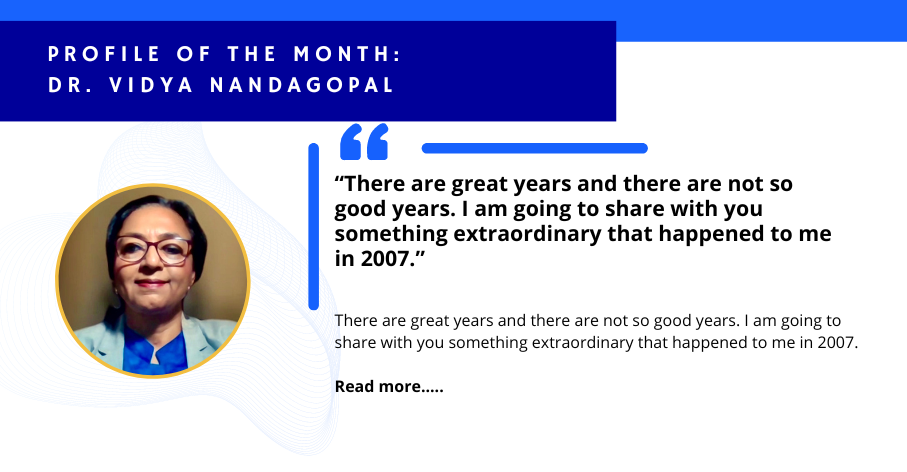 PROFILE OF THE MONTH:
DR. VIDYA NANDAGOPAL

“There are great years and there are not so good years. I am going to share with you something extraordinary that happened to me in 2007.”

There are great years and there are not so good years. I am going to share with you something extraordinary that happened to me in 2007.

Read more.....